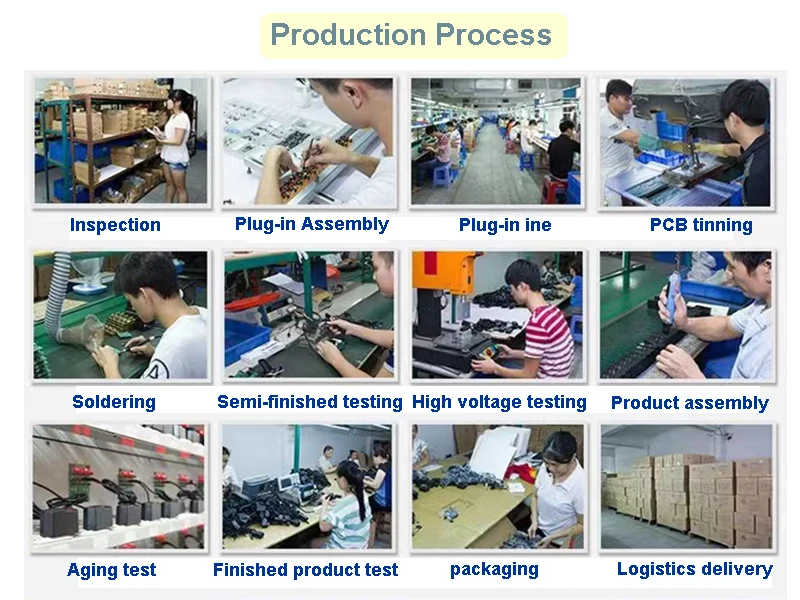 Production Process

Inspection

Plug-in Assembly

Plug-in ine

PCB tinning

Soldering

Semi-finished testing

High voltage testing

Product assembly

Aging test

Finished product test

packaging

Logistics delivery